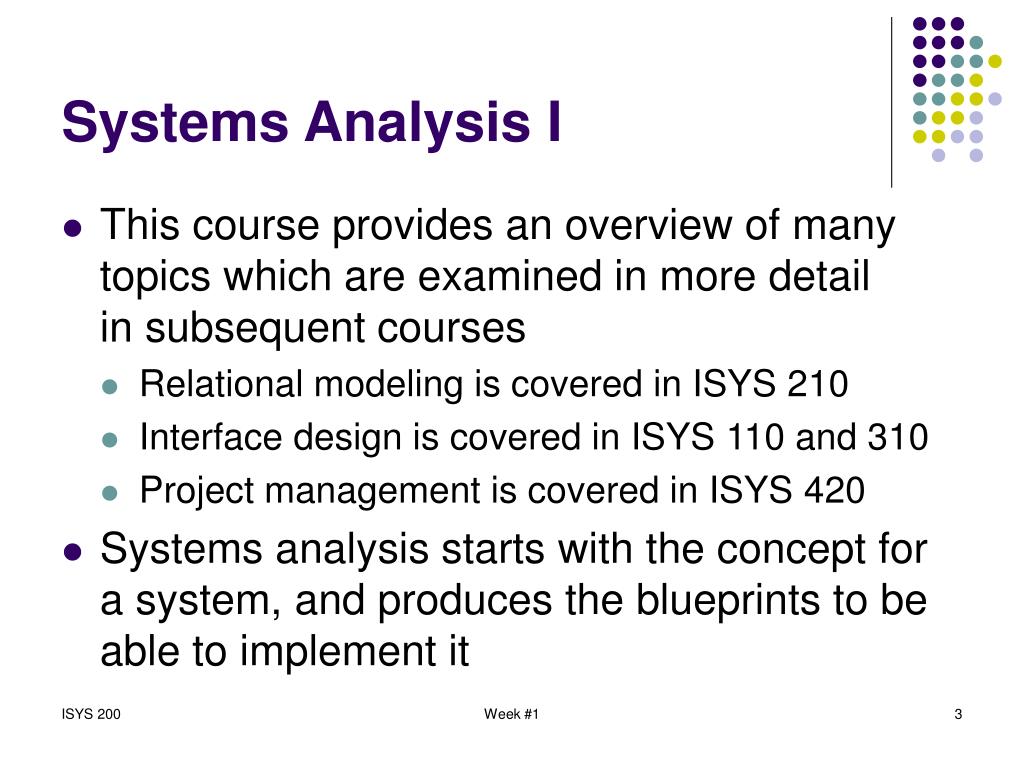 Systems Analysis I

- This course provides an overview of many topics which are examined in more detail in subsequent courses
  - Relational modeling is covered in ISYS 210
  - Interface design is covered in ISYS 110 and 310
  - Project management is covered in ISYS 420
- Systems analysis starts with the concept for a system, and produces the blueprints to be able to implement it

ISYS 200

Week #1

3